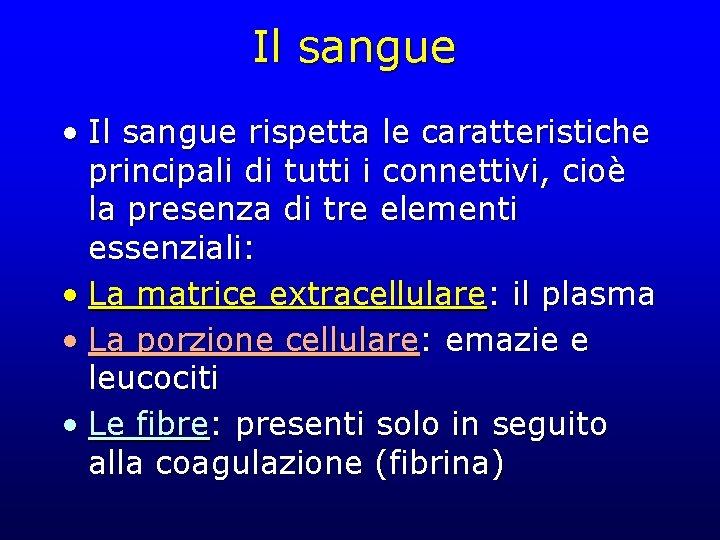 Il sangue

• Il sangue rispetta le caratteristiche principali di tutti i connettivi, cioè la presenza di tre elementi essenziali:
• La matrice extracellulare: il plasma
• La porzione cellulare: emazie e leucociti
• Le fibre: presenti solo in seguito alla coagulazione (fibrina)